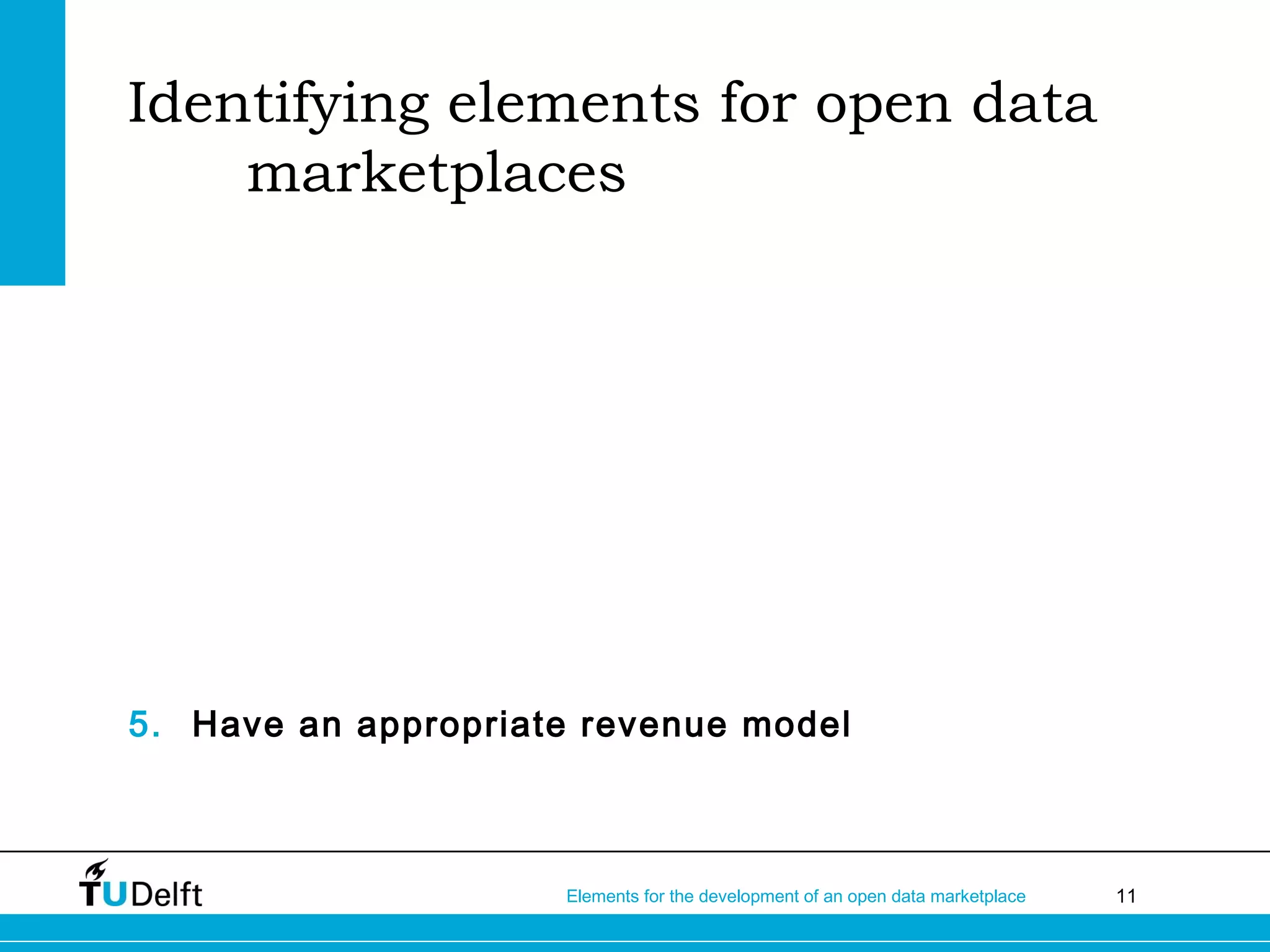 Identifying elements for open data marketplaces

5. Have an appropriate revenue model

TUDelft

Elements for the development of an open data marketplace

11